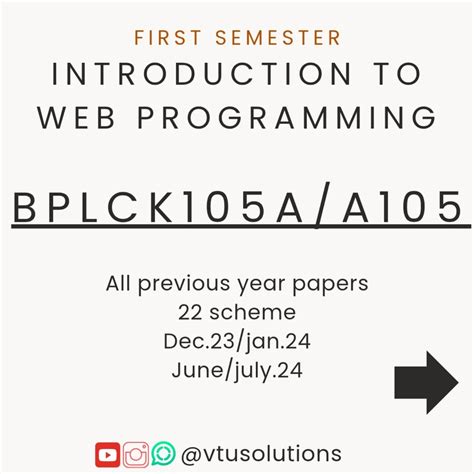 FIRST SEMESTER
INTRODUCTION TO WEB PROGRAMMING

BPLCK105A/A105

All previous year papers
22 scheme
Dec.23/jan.24
June/july.24

@vtusolutions